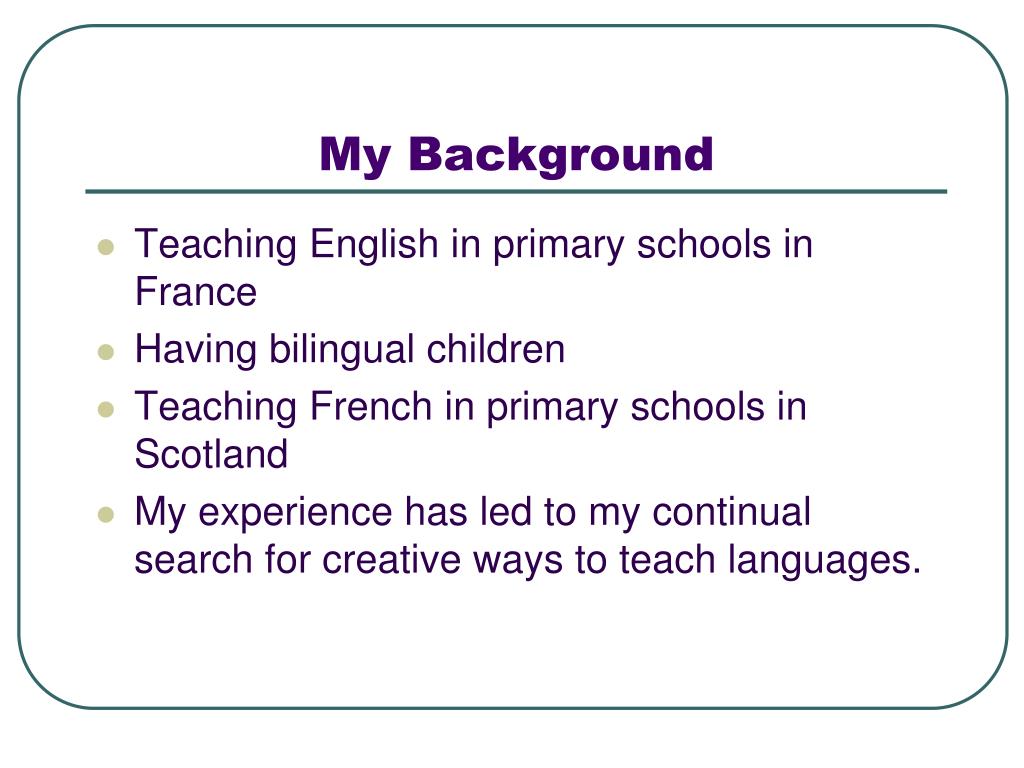 My Background

- Teaching English in primary schools in France
- Having bilingual children
- Teaching French in primary schools in Scotland
- My experience has led to my continual search for creative ways to teach languages.